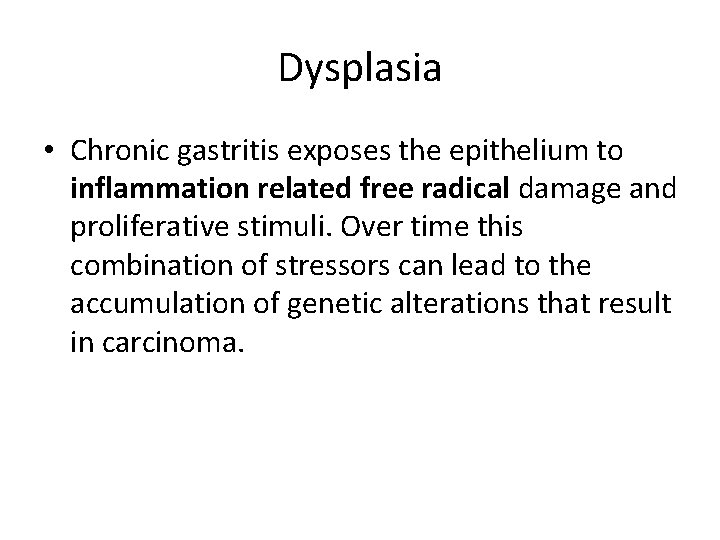 Dysplasia

• Chronic gastritis exposes the epithelium to inflammation related free radical damage and proliferative stimuli. Over time this combination of stressors can lead to the accumulation of genetic alterations that result in carcinoma.